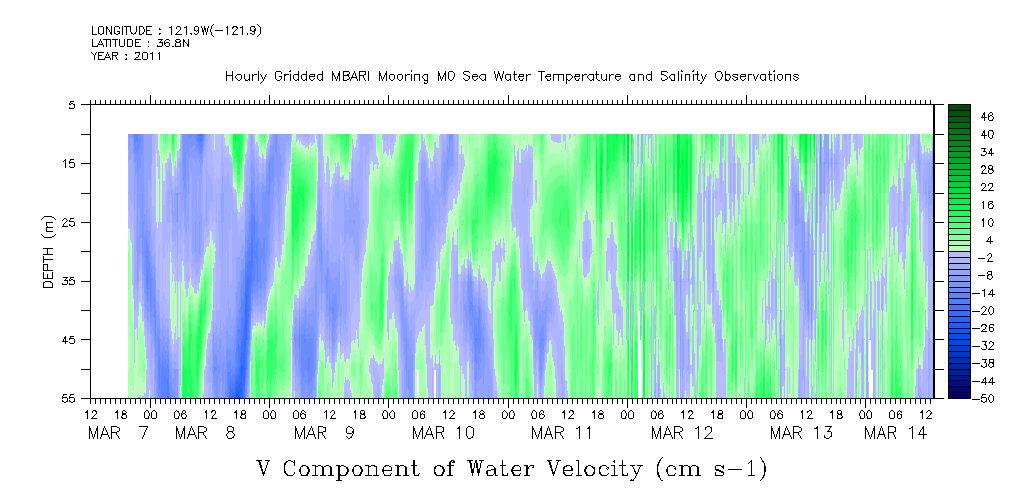 LONGITUDE : 121.9W(-121.9)
LATITUDE : 36.8N
YEAR : 2011

Hourly Gridded MBARI Mooring M0 Sea Water Temperature and Salinity Observations

DEPTH (m)

5
15
25
35
45
55

46
40
34
28
22
16
10
4
-2
-8
-14
-20
-26
-32
-38
-44
-50

12 18 00 06 12 18 00 06 12 18 00 06 12 18 00 06 12 18 00 06 12 18 00 06 12 18 00 06 12 18 00 06 12
MAR 7 MAR 8 MAR 9 MAR 10 MAR 11 MAR 12 MAR 13 MAR 14

V Component of Water Velocity (cm s-1)